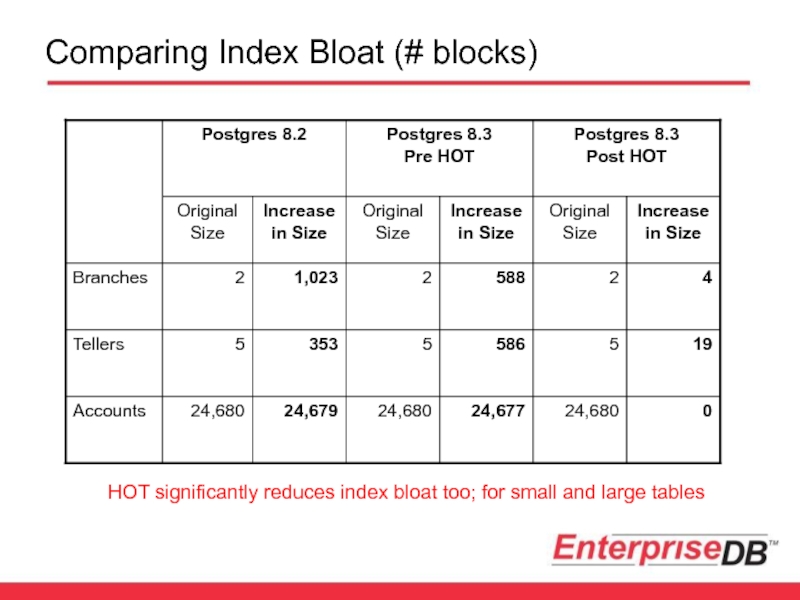 Comparing Index Bloat (# blocks)

| | Postgres 8.2 | | Postgres 8.3 Pre HOT | | Postgres 8.3 Post HOT | |
|---|---|---|---|---|---|---|
| | Original Size | Increase in Size | Original Size | Increase in Size | Original Size | Increase in Size |
| Branches | 2 | 1,023 | 2 | 588 | 2 | 4 |
| Tellers | 5 | 353 | 5 | 586 | 5 | 19 |
| Accounts | 24,680 | 24,679 | 24,680 | 24,677 | 24,680 | 0 |

HOT significantly reduces index bloat too; for small and large tables

EnterpriseDB™